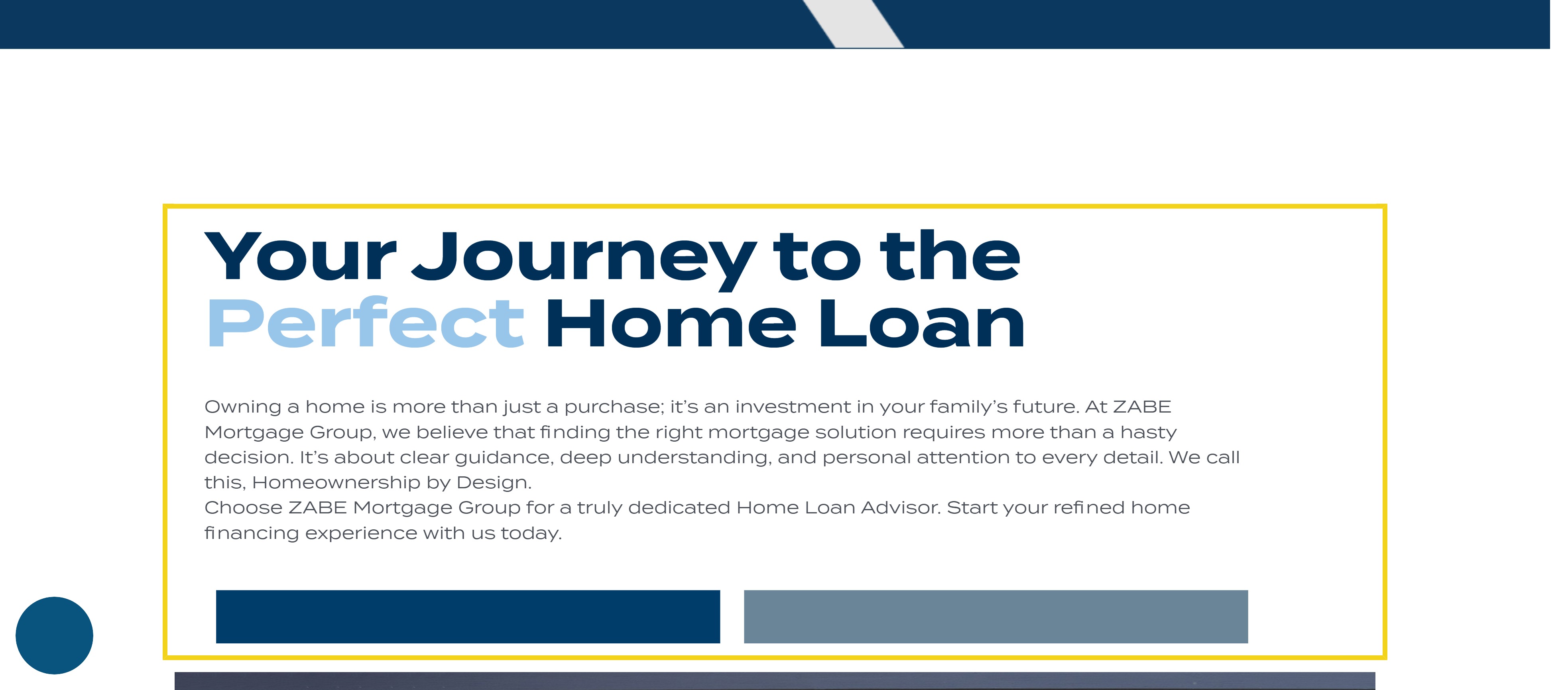 Your Journey to the Perfect Home Loan

Owning a home is more than just a purchase; it's an investment in your family's future. At ZABE Mortgage Group, we believe that finding the right mortgage solution requires more than a hasty decision. It's about clear guidance, deep understanding, and personal attention to every detail. We call this, Homeownership by Design.
Choose ZABE Mortgage Group for a truly dedicated Home Loan Advisor. Start your refined home financing experience with us today.